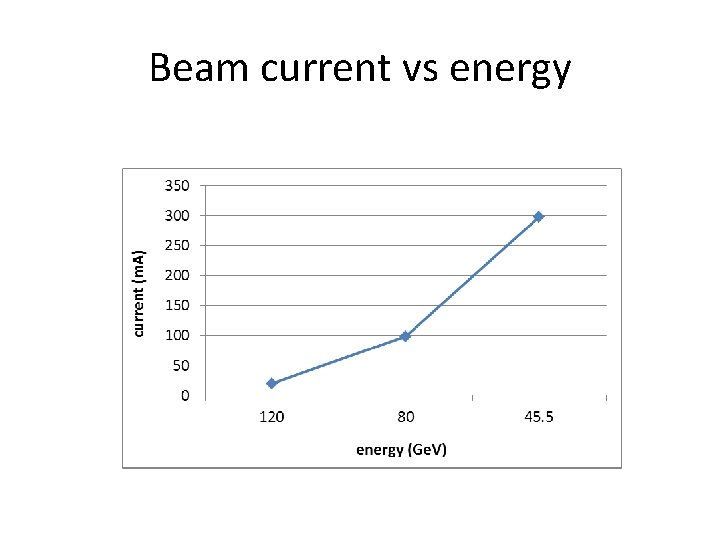 Beam current vs energy

current (mA)

350
300
250
200
150
100
50
0

120
80
45.5

energy (GeV)